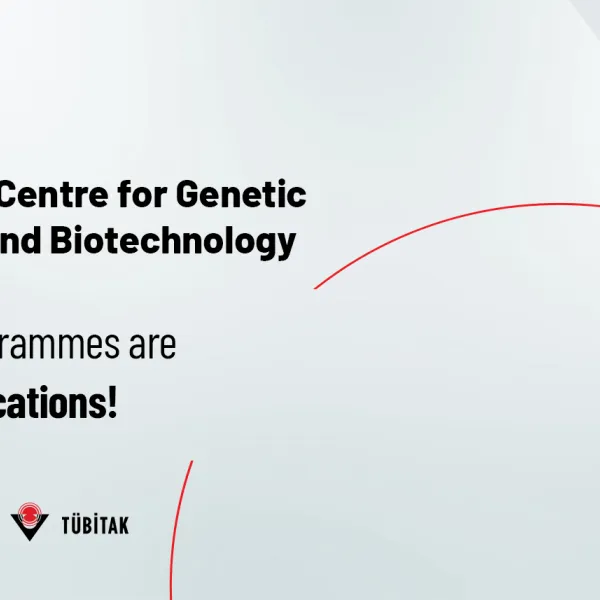 Centre for Genetic
nd Biotechnology

rammes are

cations!

TÜBİTAK